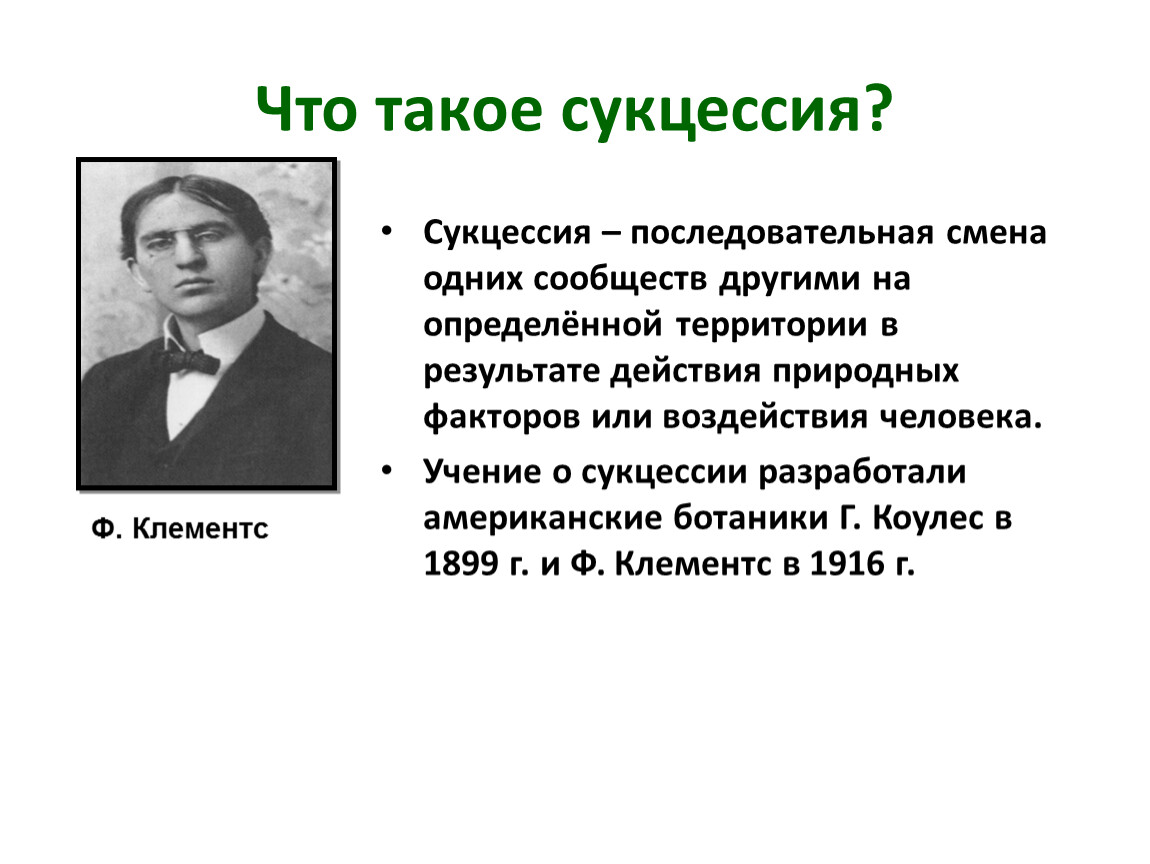 Что такое сукцессия?

Ф. Клементс

• Сукцессия – последовательная смена одних сообществ другими на определённой территории в результате действия природных факторов или воздействия человека.

• Учение о сукцессии разработали американские ботаники Г. Коулес в 1899 г. и Ф. Клементс в 1916 г.